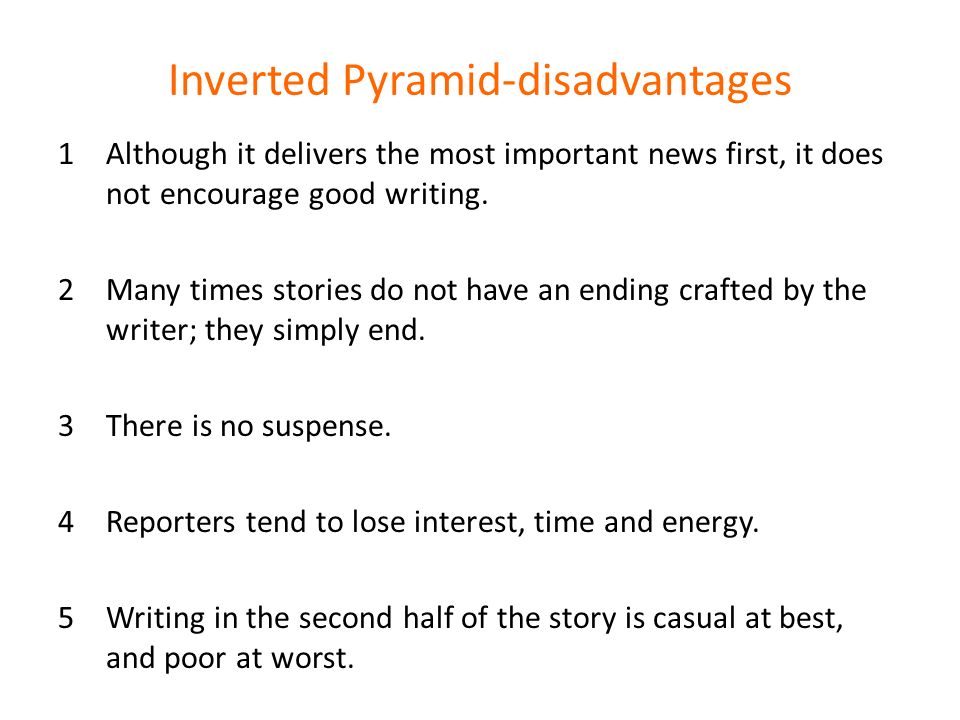 Inverted Pyramid-disadvantages

1 Although it delivers the most important news first, it does not encourage good writing.

2 Many times stories do not have an ending crafted by the writer; they simply end.

3 There is no suspense.

4 Reporters tend to lose interest, time and energy.

5 Writing in the second half of the story is casual at best, and poor at worst.